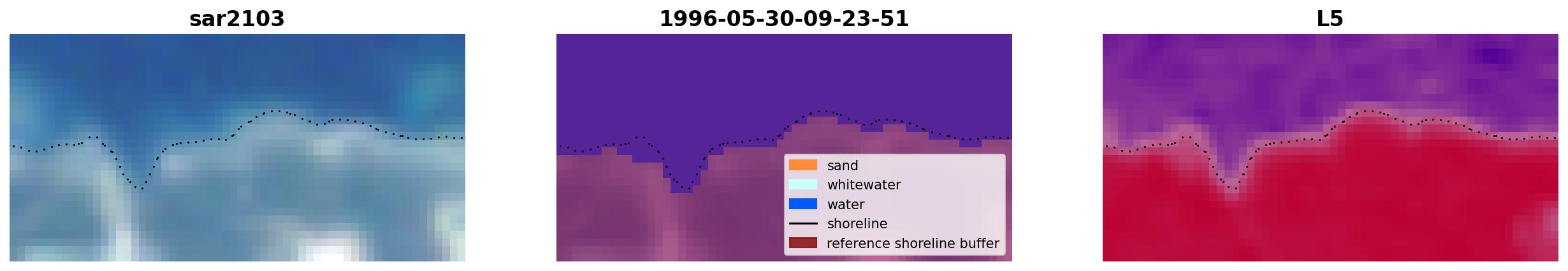 sar2103

1996-05-30-09-23-51

sand
whitewater
water
shoreline
reference shoreline buffer

L5